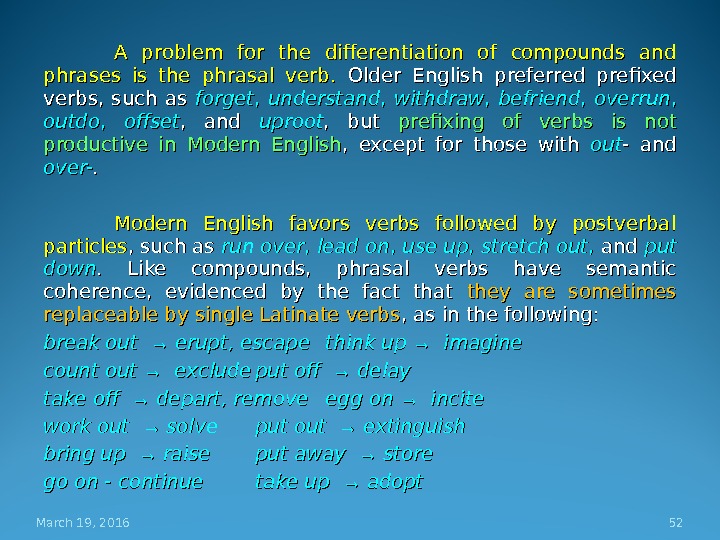 A problem for the differentiation of compounds and phrases is the phrasal verb. Older English preferred prefixed verbs, such as forget, understand, withdraw, befriend, overrun, outdo, offset, and uproot, but prefixing of verbs is not productive in Modern English, except for those with out- and over-.

Modern English favors verbs followed by postverbal particles, such as run over, lead on, use up, stretch out, and put down. Like compounds, phrasal verbs have semantic coherence, evidenced by the fact that they are sometimes replaceable by single Latinate verbs, as in the following:

break out → erupt, escape think up → imagine

count out → exclude put off → delay

take off → depart, remove egg on → incite

work out → solve put out → extinguish

bring up → raise put away → store

go on - continue take up → adopt

March 19, 2016

52